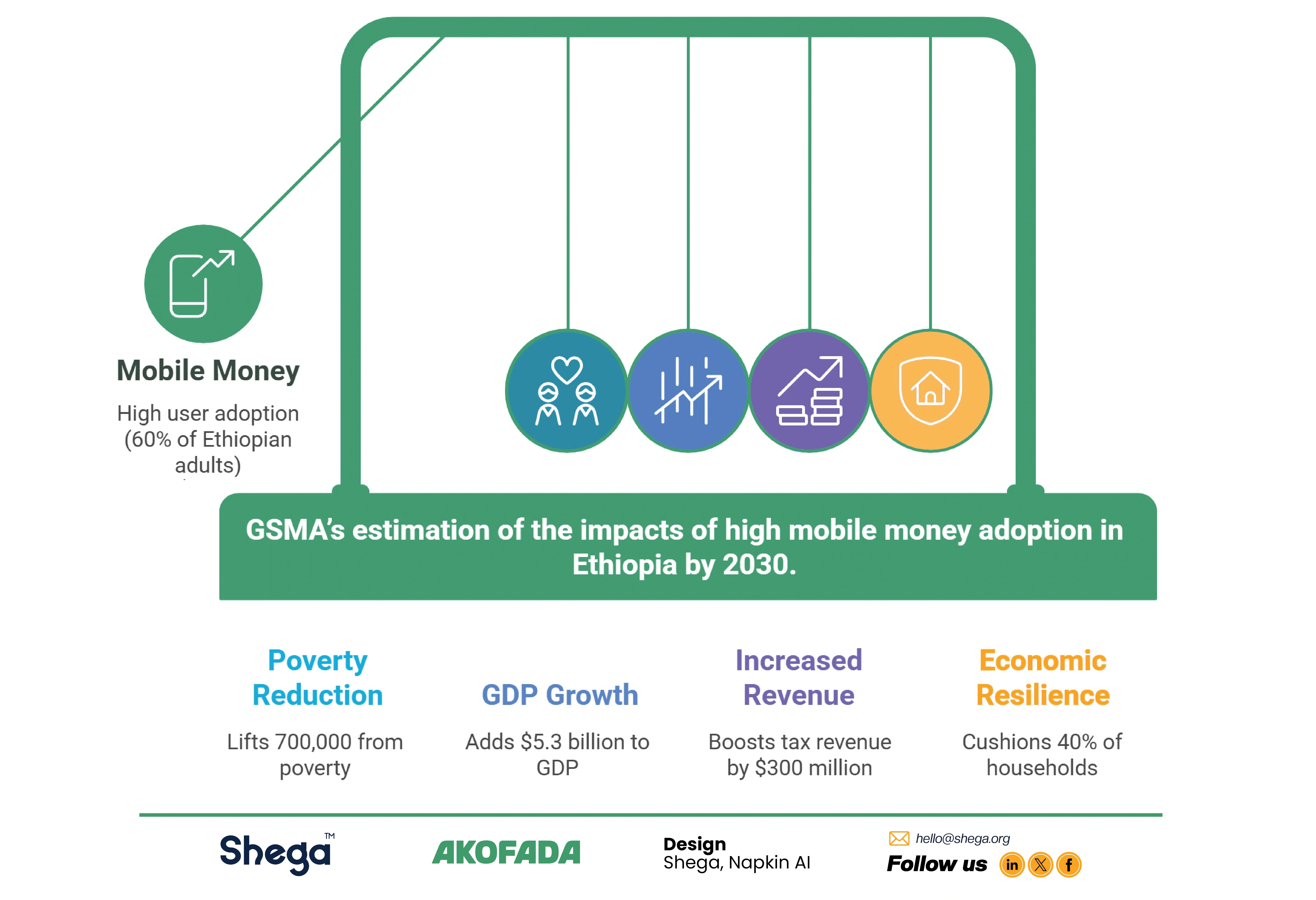 Mobile Money

High user adoption (60% of Ethiopian adults)

GSMA's estimation of the impacts of high mobile money adoption in Ethiopia by 2030.

Poverty Reduction

Lifts 700,000 from poverty

GDP Growth

Adds $5.3 billion to GDP

Increased Revenue

Boosts tax revenue by $300 million

Economic Resilience

Cushions 40% of households

Shega™

AKOFADA

Design
Shega, Napkin AI

hello@shega.org
Follow us